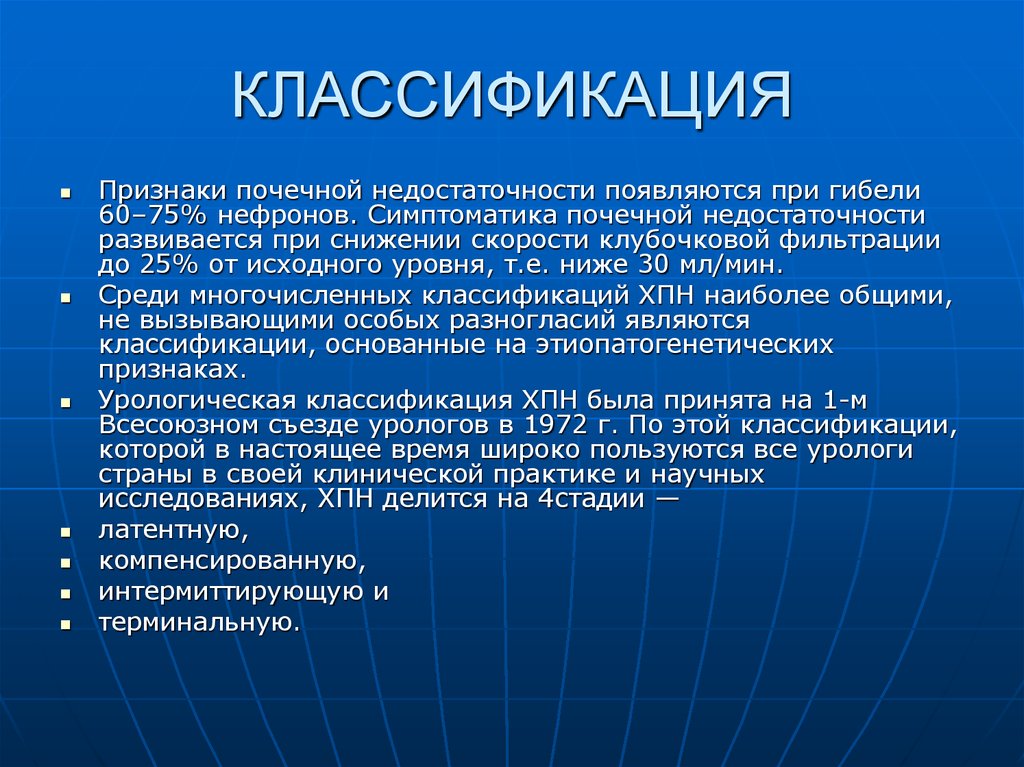 КЛАССИФИКАЦИЯ

- Признаки почечной недостаточности появляются при гибели 60–75% нефронов. Симптоматика почечной недостаточности развивается при снижении скорости клубочковой фильтрации до 25% от исходного уровня, т.е. ниже 30 мл/мин.
- Среди многочисленных классификаций ХПН наиболее общими, не вызывающими особых разногласий являются классификации, основанные на этиопатогенетических признаках.
- Урологическая классификация ХПН была принята на 1-м Всесоюзном съезде урологов в 1972 г. По этой классификации, которой в настоящее время широко пользуются все урологи страны в своей клинической практике и научных исследованиях, ХПН делится на 4стадии —
- латентную,
- компенсированную,
- интермиттирующую и
- терминальную.